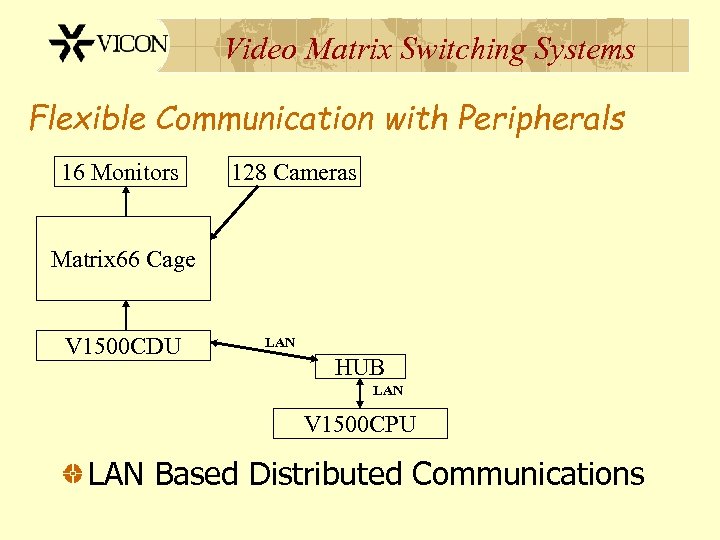 VICON Video Matrix Switching Systems

Flexible Communication with Peripherals

16 Monitors

128 Cameras

Matrix66 Cage

V1500CDU

LAN

HUB

LAN

V1500CPU

LAN Based Distributed Communications